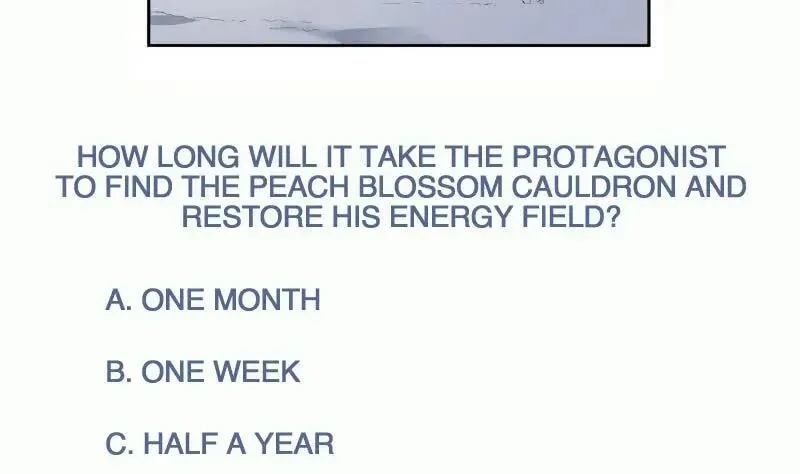 HOW LONG WILL IT TAKE THE PROTAGONIST TO FIND THE PEACH BLOSSOM CAULDRON AND RESTORE HIS ENERGY FIELD?

A. ONE MONTH

B. ONE WEEK

C. HALF A YEAR